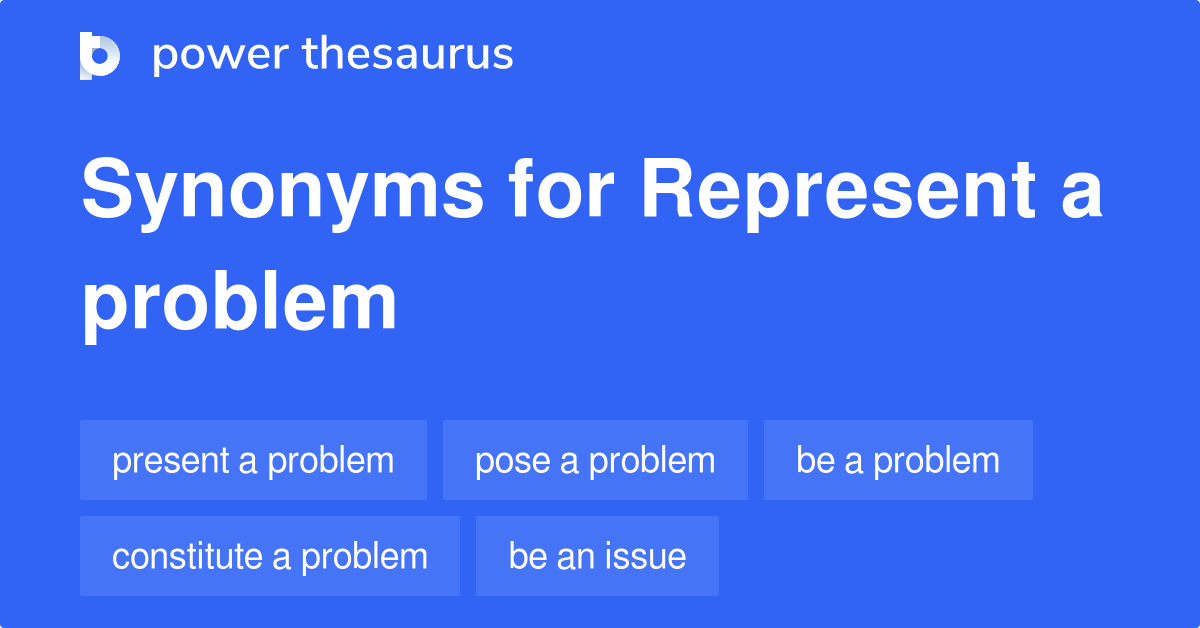 power thesaurus

Synonyms for Represent a problem

present a problem

pose a problem

be a problem

constitute a problem

be an issue